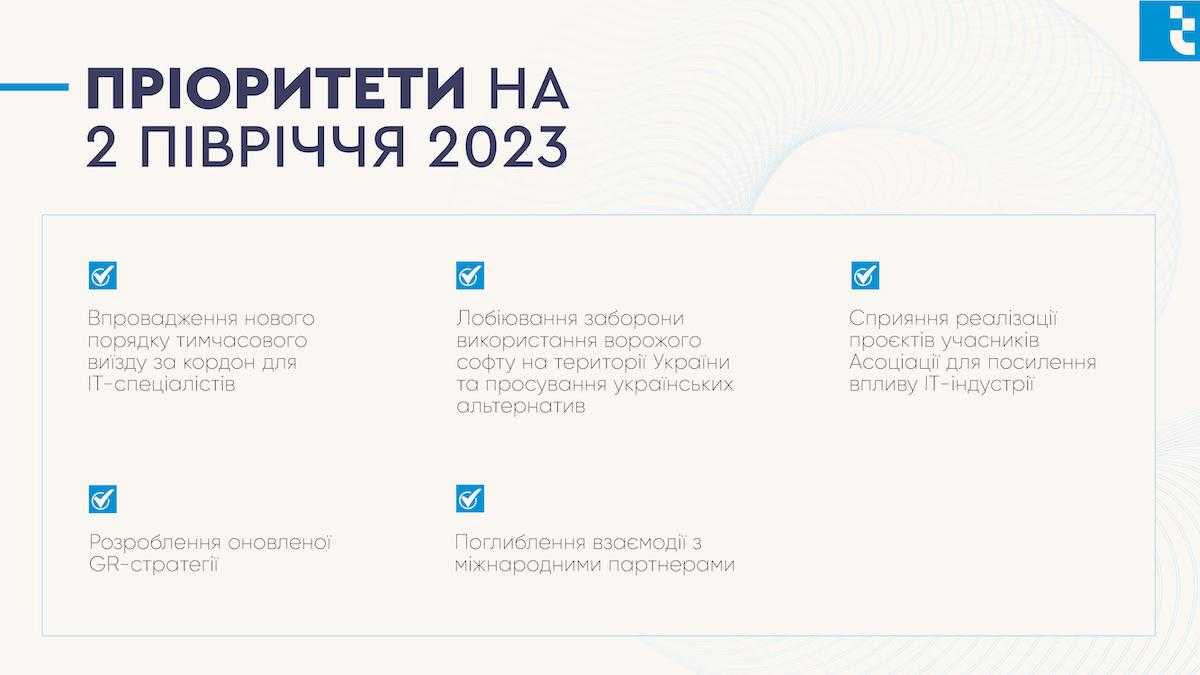 ПРІОРИТЕТИ НА 2 ПІВРІЧЧЯ 2023

Впровадження нового порядку тимчасового виїзду за кордон для IT-спеціалістів

Лобіювання заборони використання ворожого софту на території України та просування українських альтернатив

Сприяння реалізації проєктів учасників Асоціації для посилення впливу IT-індустрії

Розроблення оновленої GR-стратегії

Поглиблення взаємодії з міжнародними партнерами